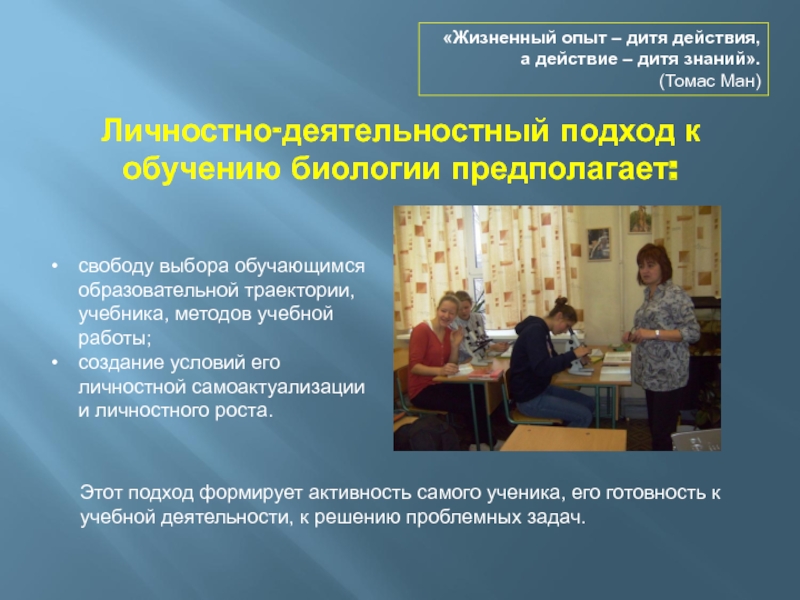 «Жизненный опыт – дитя действия, а действие – дитя знаний». (Томас Ман)

Личностно-деятельностный подход к обучению биологии предполагает:

• свободу выбора обучающимся образовательной траектории, учебника, методов учебной работы;
• создание условий его личностной самоактуализации и личностного роста.

Этот подход формирует активность самого ученика, его готовность к учебной деятельности, к решению проблемных задач.